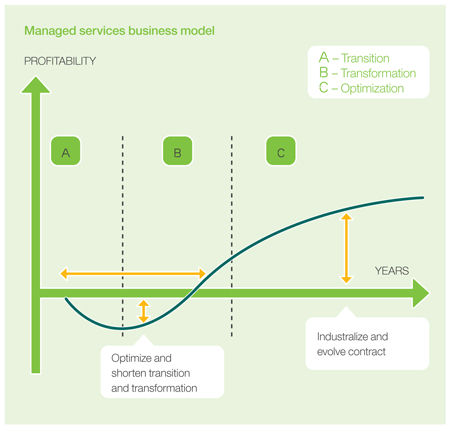 Managed services business model

PROFITABILITY

A – Transition
B – Transformation
C – Optimization

A

B

C

YEARS

Optimize and shorten transition and transformation

Industralize and evolve contract